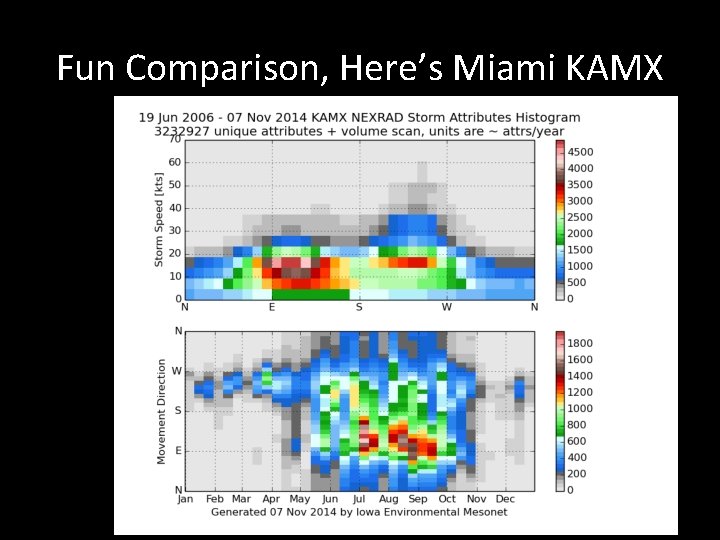 Fun Comparison, Here's Miami KAMX

19 Jun 2006 - 07 Nov 2014 KAMX NEXRAD Storm Attributes Histogram
3232927 unique attributes + volume scan, units are ~ attrs/year

Storm Speed [kts]
70
60
50
40
30
20
10
0
N E S W N

4500
4000
3500
3000
2500
2000
1500
1000
500
0

Movement Direction
N
W
S
E
N
Jan Feb Mar Apr May Jun Jul Aug Sep Oct Nov Dec

1800
1600
1400
1200
1000
800
600
400
200
0

Generated 07 Nov 2014 by Iowa Environmental Mesonet